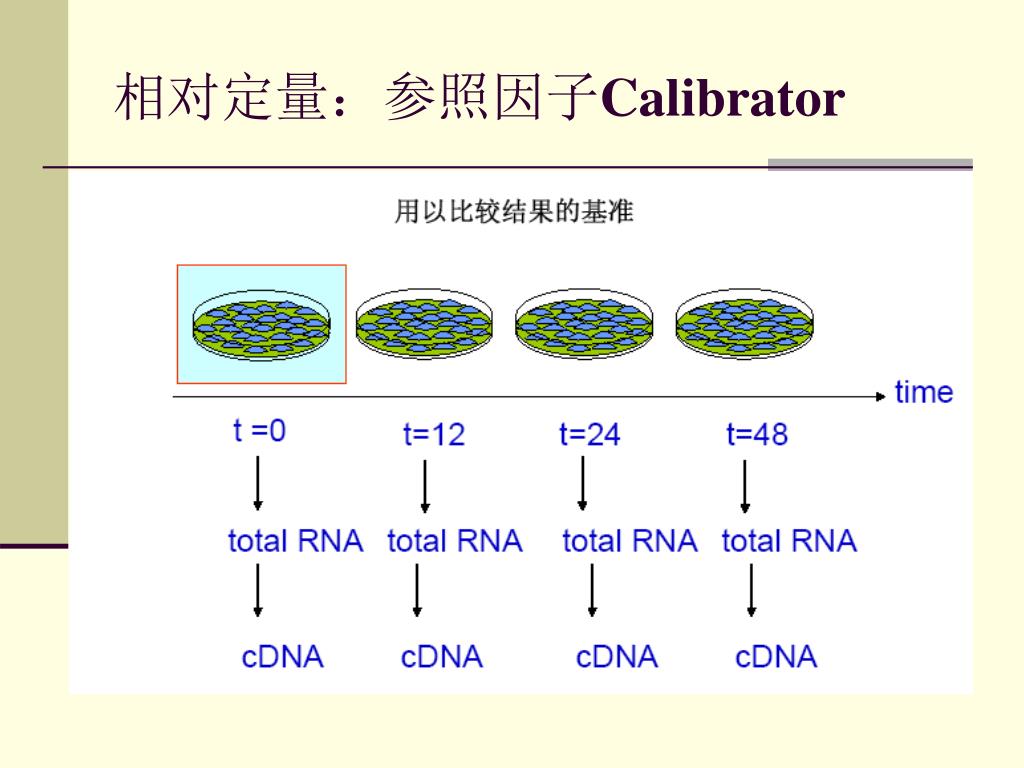 相对定量：参照因子Calibrator

用以比较结果的基准

time

t =0
t=12
t=24
t=48

total RNA
total RNA
total RNA
total RNA

cDNA
cDNA
cDNA
cDNA